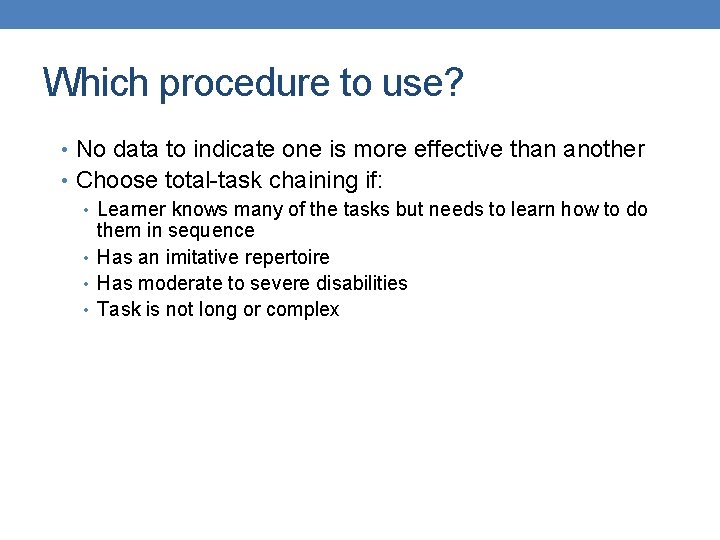 Which procedure to use?

• No data to indicate one is more effective than another
• Choose total-task chaining if:
• Learner knows many of the tasks but needs to learn how to do them in sequence
• Has an imitative repertoire
• Has moderate to severe disabilities
• Task is not long or complex